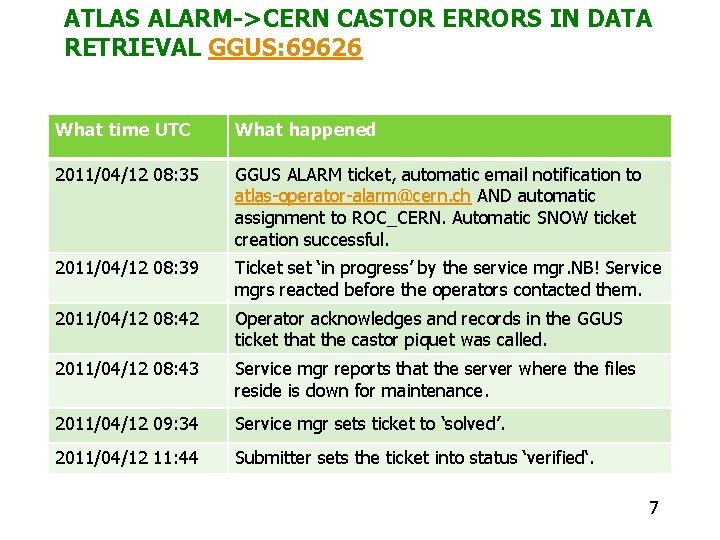 ATLAS ALARM->CERN CASTOR ERRORS IN DATA RETRIEVAL GGUS:69626

| What time UTC | What happened |
|---|---|
| 2011/04/12 08:35 | GGUS ALARM ticket, automatic email notification to atlas-operator-alarm@cern.ch AND automatic assignment to ROC_CERN. Automatic SNOW ticket creation successful. |
| 2011/04/12 08:39 | Ticket set 'in progress' by the service mgr.NB! Service mgrs reacted before the operators contacted them. |
| 2011/04/12 08:42 | Operator acknowledges and records in the GGUS ticket that the castor piquet was called. |
| 2011/04/12 08:43 | Service mgr reports that the server where the files reside is down for maintenance. |
| 2011/04/12 09:34 | Service mgr sets ticket to 'solved'. |
| 2011/04/12 11:44 | Submitter sets the ticket into status 'verified'. |

7